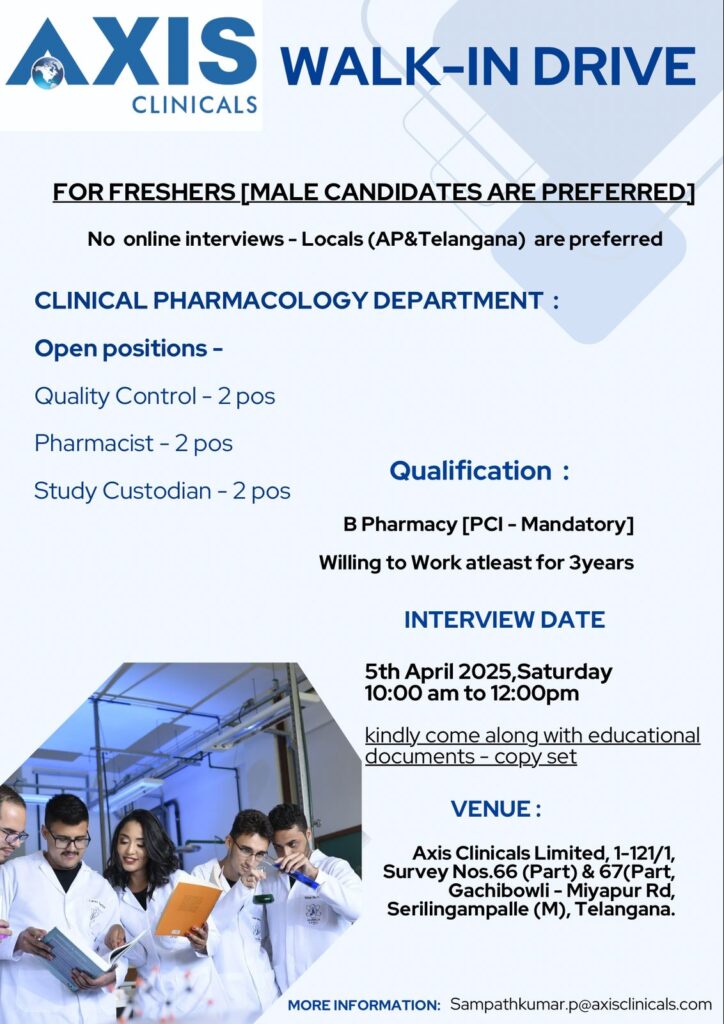 AXIS CLINICALS

WALK-IN DRIVE

FOR FRESHERS [MALE CANDIDATES ARE PREFERRED]

No online interviews - Locals (AP&Telangana) are preferred

CLINICAL PHARMACOLOGY DEPARTMENT :

Open positions -

Quality Control - 2 pos

Pharmacist - 2 pos

Study Custodian - 2 pos

Qualification :

B Pharmacy [PCI - Mandatory]

Willing to Work atleast for 3years

INTERVIEW DATE

5th April 2025,Saturday
10:00 am to 12:00pm

kindly come along with educational documents - copy set

VENUE :

Axis Clinicals Limited, 1-121/1, Survey Nos.66 (Part) & 67(Part, Gachibowli - Miyapur Rd, Serilingampalle (M), Telangana.

MORE INFORMATION: Sampathkumar.p@axisclinicals.com